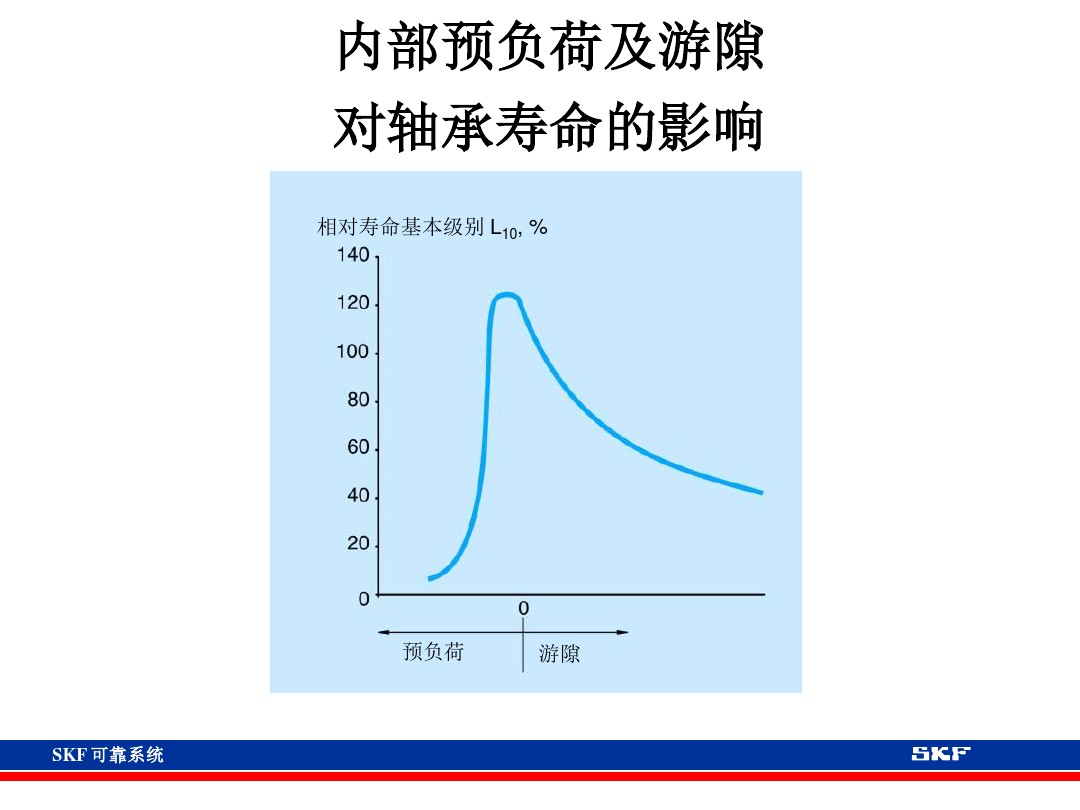 内部预负荷及游隙
对轴承寿命的影响

相对寿命基本级别 $L_{10}$, %

140
120
100
80
60
40
20
0

0

预负荷
游隙

SKF 可靠系统
SKF